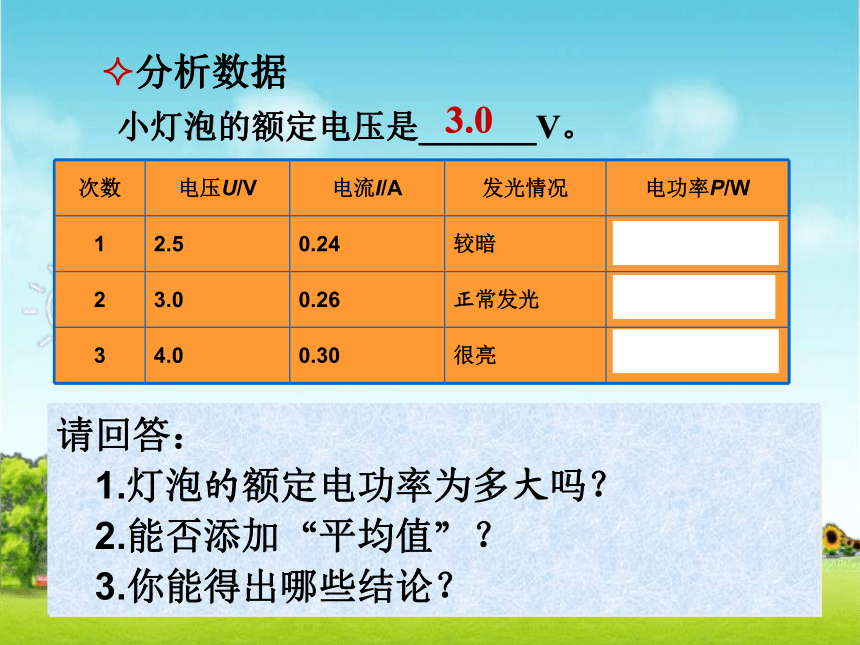 ✧分析数据

小灯泡的额定电压是 3.0 V。

| 次数 | 电压$U$/V | 电流$I$/A | 发光情况 | 电功率$P$/W |
|---|---|---|---|---|
| 1 | 2.5 | 0.24 | 较暗 | |
| 2 | 3.0 | 0.26 | 正常发光 | |
| 3 | 4.0 | 0.30 | 很亮 | |

请回答：

1.灯泡的额定电功率为多大吗？

2.能否添加“平均值”？

3.你能得出哪些结论？